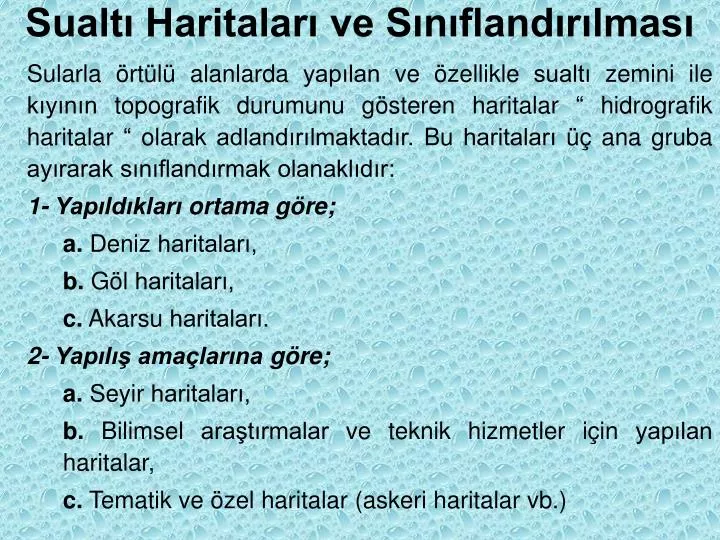 Sualtı Haritaları ve Sınıflandırılması

Sularla örtülü alanlarda yapılan ve özellikle sualtı zemini ile kıyının topografik durumunu gösteren haritalar “ hidrografik haritalar “ olarak adlandırılmaktadır. Bu haritaları üç ana gruba ayırarak sınıflandırmak olanaklıdır:

1- Yapıldıkları ortama göre;

a. Deniz haritaları,

b. Göl haritaları,

c. Akarsu haritaları.

2- Yapılış amaçlarına göre;

a. Seyir haritaları,

b. Bilimsel araştırmalar ve teknik hizmetler için yapılan haritalar,

c. Tematik ve özel haritalar (askeri haritalar vb.)